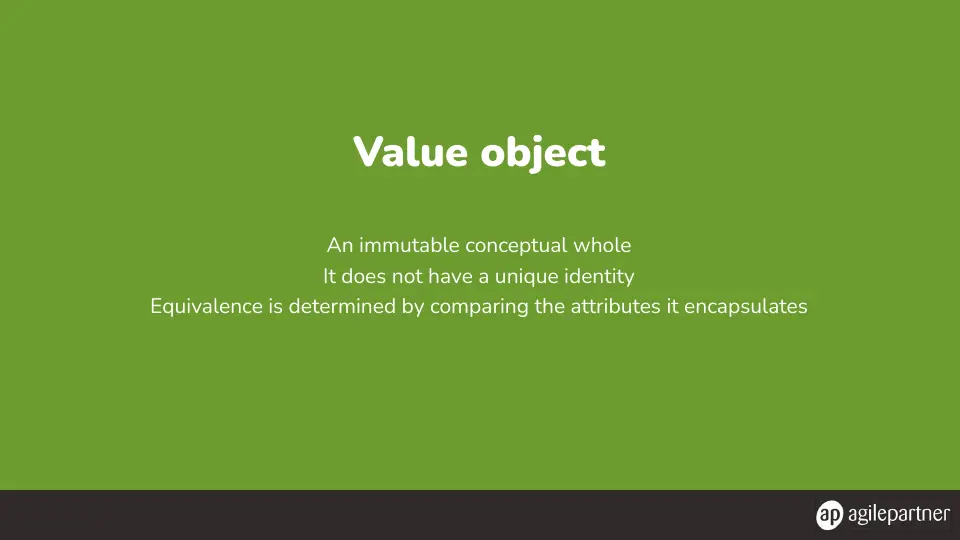 Value object

An immutable conceptual whole
It does not have a unique identity
Equivalence is determined by comparing the attributes it encapsulates

ap agilepartner